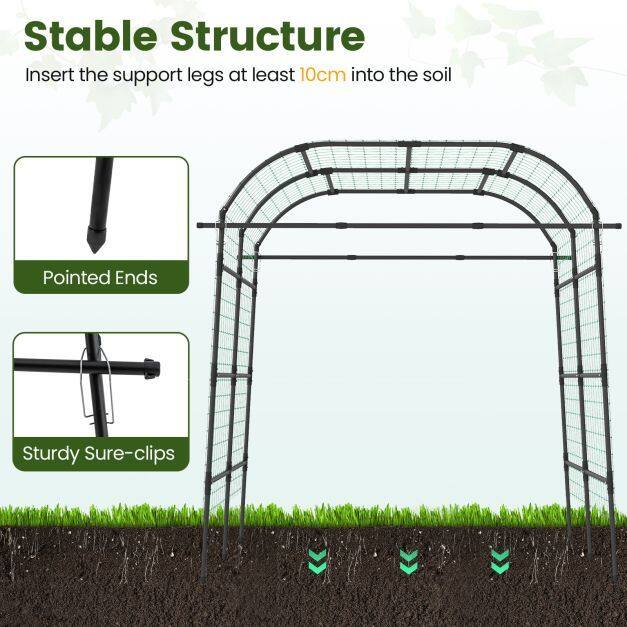 Stable Structure

Insert the support legs at least 10cm into the soil

Pointed Ends

Sturdy Sure-clips